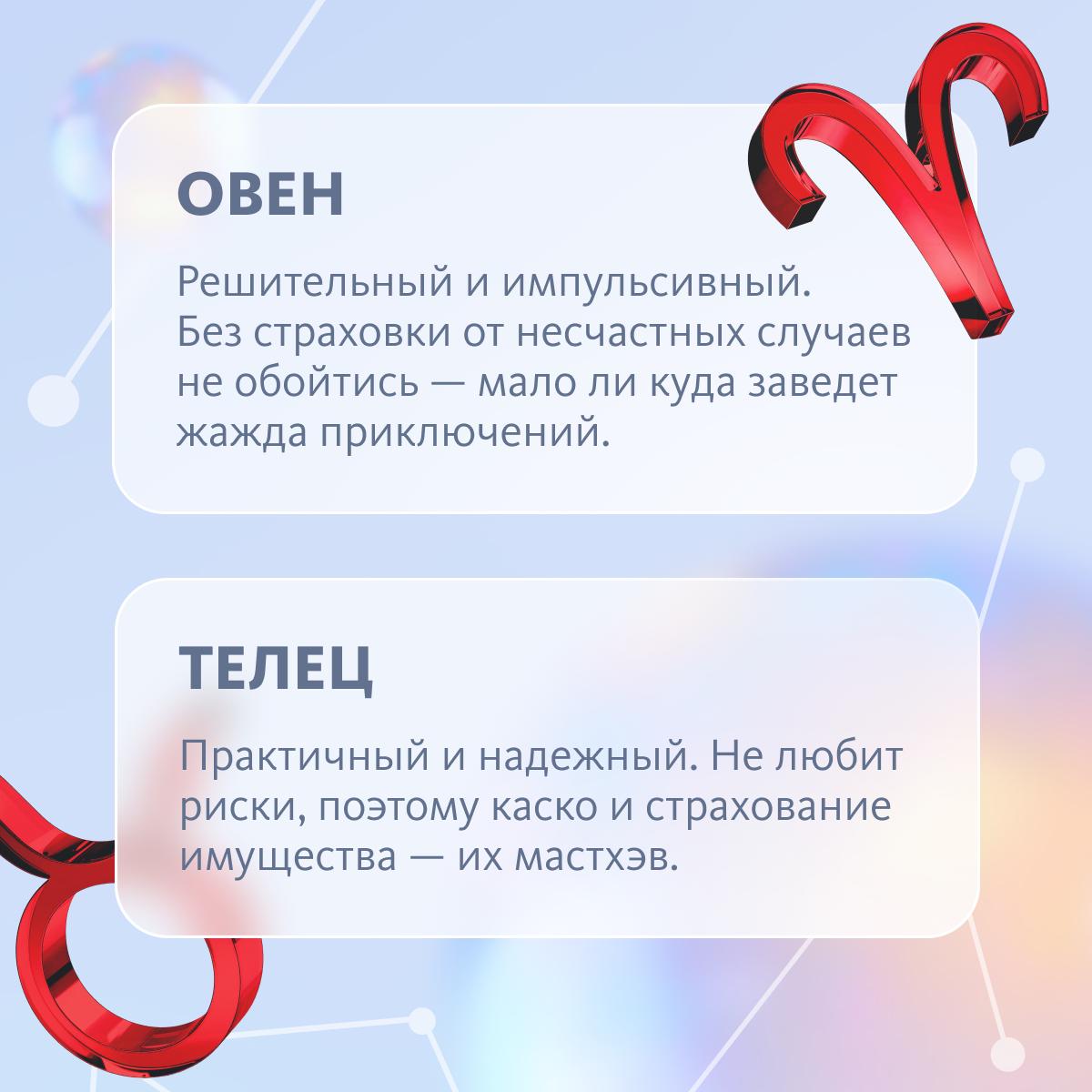 ОВЕН

Решительный и импульсивный. Без страховки от несчастных случаев не обойтись — мало ли куда заведет жажда приключений.

ТЕЛЕЦ

Практичный и надежный. Не любит риски, поэтому каско и страхование имущества — их мастхэв.